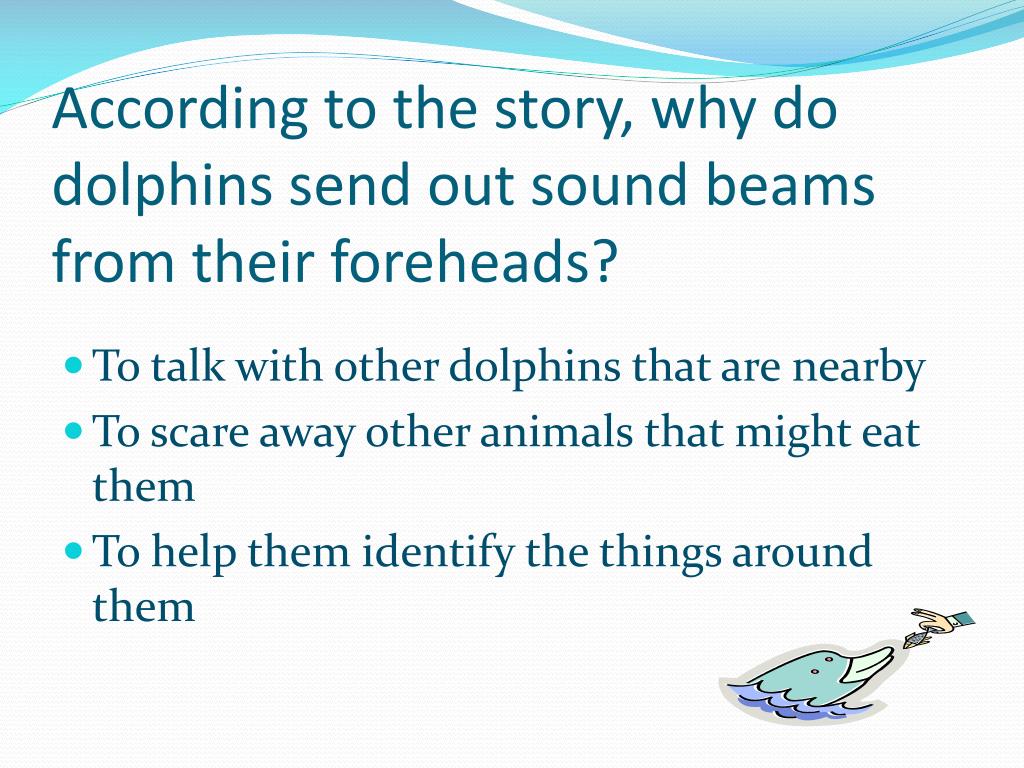 According to the story, why do dolphins send out sound beams from their foreheads?

- To talk with other dolphins that are nearby
- To scare away other animals that might eat them
- To help them identify the things around them